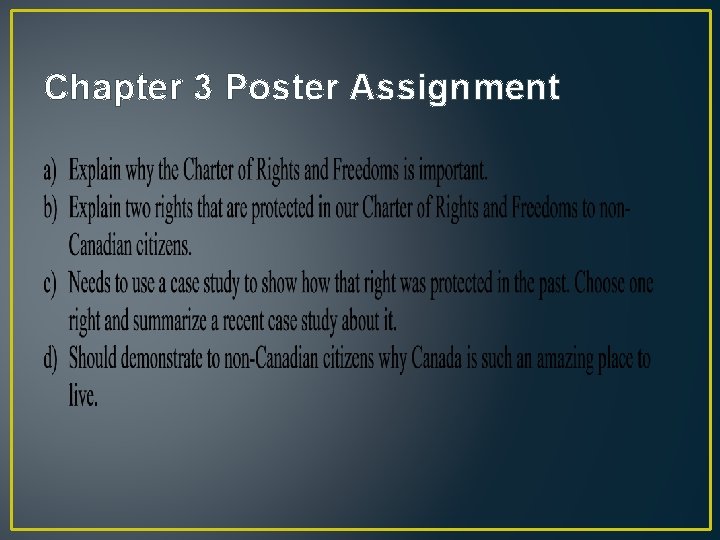 Chapter 3 Poster Assignment

a) Explain why the Charter of Rights and Freedoms is important.
b) Explain two rights that are protected in our Charter of Rights and Freedoms to non-Canadian citizens.
c) Needs to use a case study to show how that right was protected in the past. Choose one right and summarize a recent case study about it.
d) Should demonstrate to non-Canadian citizens why Canada is such an amazing place to live.